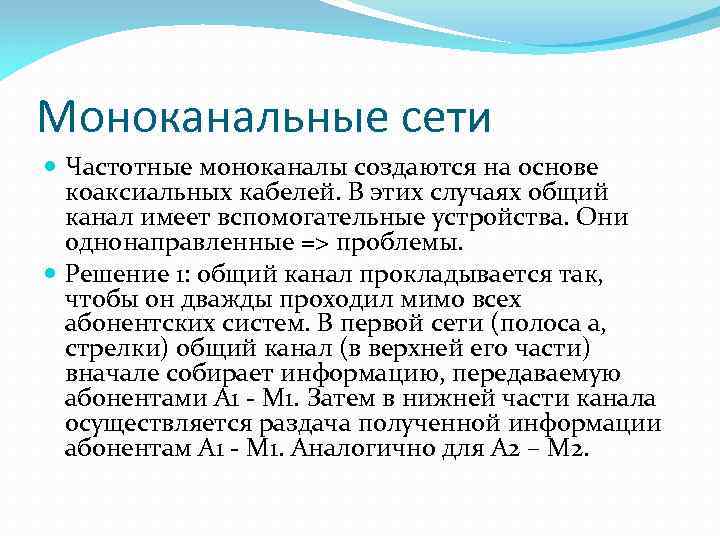 Моноканальные сети

Частотные моноканалы создаются на основе коаксиальных кабелей. В этих случаях общий канал имеет вспомогательные устройства. Они однонаправленные => проблемы.

Решение 1: общий канал прокладывается так, чтобы он дважды проходил мимо всех абонентских систем. В первой сети (полоса а, стрелки) общий канал (в верхней его части) вначале собирает информацию, передаваемую абонентами А1 - М1. Затем в нижней части канала осуществляется раздача полученной информации абонентам А1 - М1. Аналогично для А2 – М2.